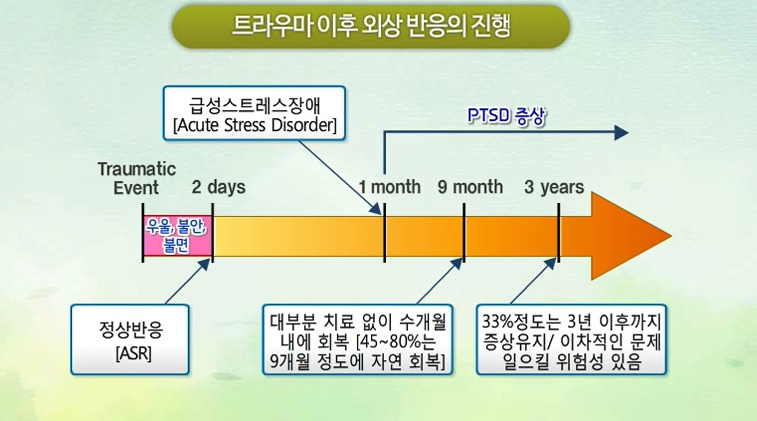 트라우마 이후 외상 반응의 진행

급성스트레스장애
[Acute Stress Disorder]

PTSD 증상

Traumatic Event

2 days

1 month

9 month

3 years

우울, 불안, 불면

정상반응
[ASR]

대부분 치료 없이 수개월 내에 회복 [45~80%는 9개월 정도에 자연 회복]

33%정도는 3년 이후까지 증상유지/ 이차적인 문제 일으킬 위험성 있음